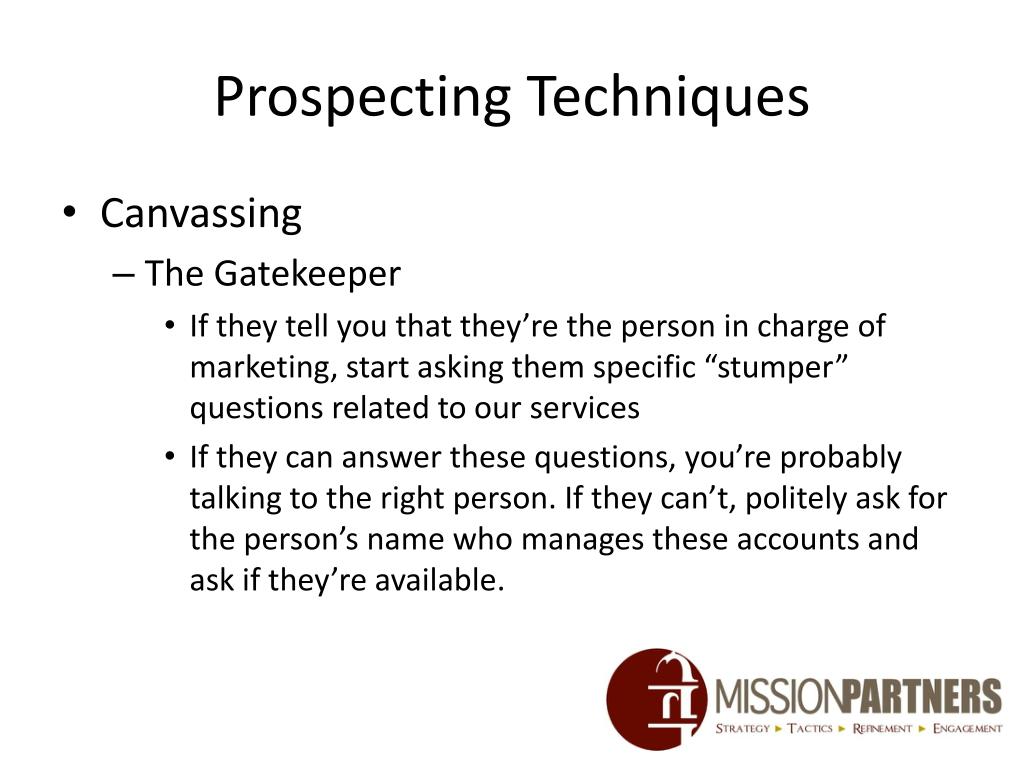 Prospecting Techniques

• Canvassing
– The Gatekeeper
• If they tell you that they're the person in charge of marketing, start asking them specific "stumper" questions related to our services
• If they can answer these questions, you're probably talking to the right person. If they can't, politely ask for the person's name who manages these accounts and ask if they're available.

MISSIONPARTNERS
STRATEGY ► TACTICS ► REFINEMENT ► ENGAGEMENT